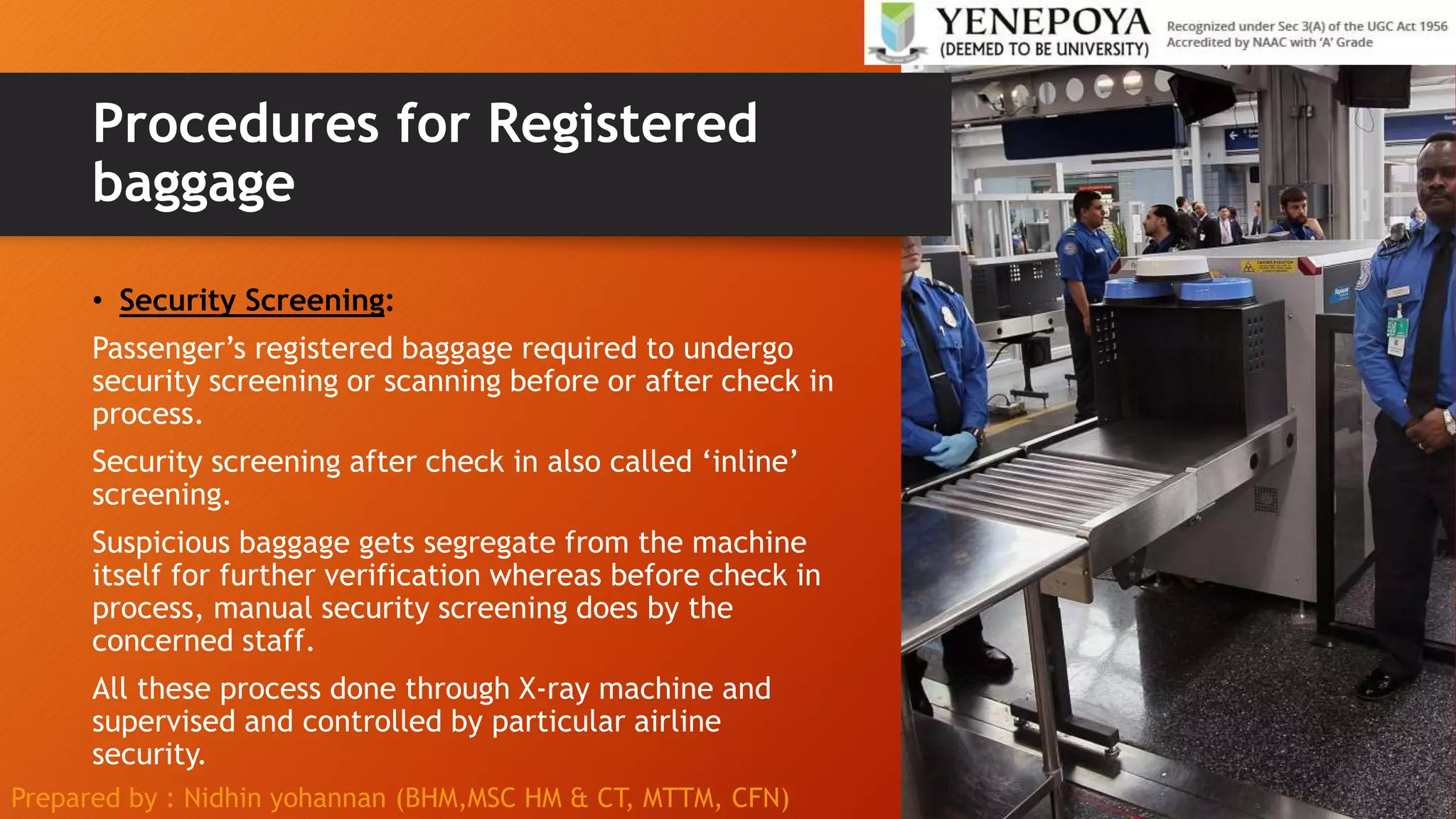 YENEPOYA
(DEEMED TO BE UNIVERSITY)
Recognized under Sec 3(A) of the UGC Act 1956
Accredited by NAAC with 'A' Grade

Procedures for Registered baggage

• Security Screening:

Passenger's registered baggage required to undergo security screening or scanning before or after check in process.

Security screening after check in also called 'inline' screening.

Suspicious baggage gets segregate from the machine itself for further verification whereas before check in process, manual security screening does by the concerned staff.

All these process done through X-ray machine and supervised and controlled by particular airline security.

Prepared by : Nidhin yohannan (BHM,MSC HM & CT, MTTM, CFN)